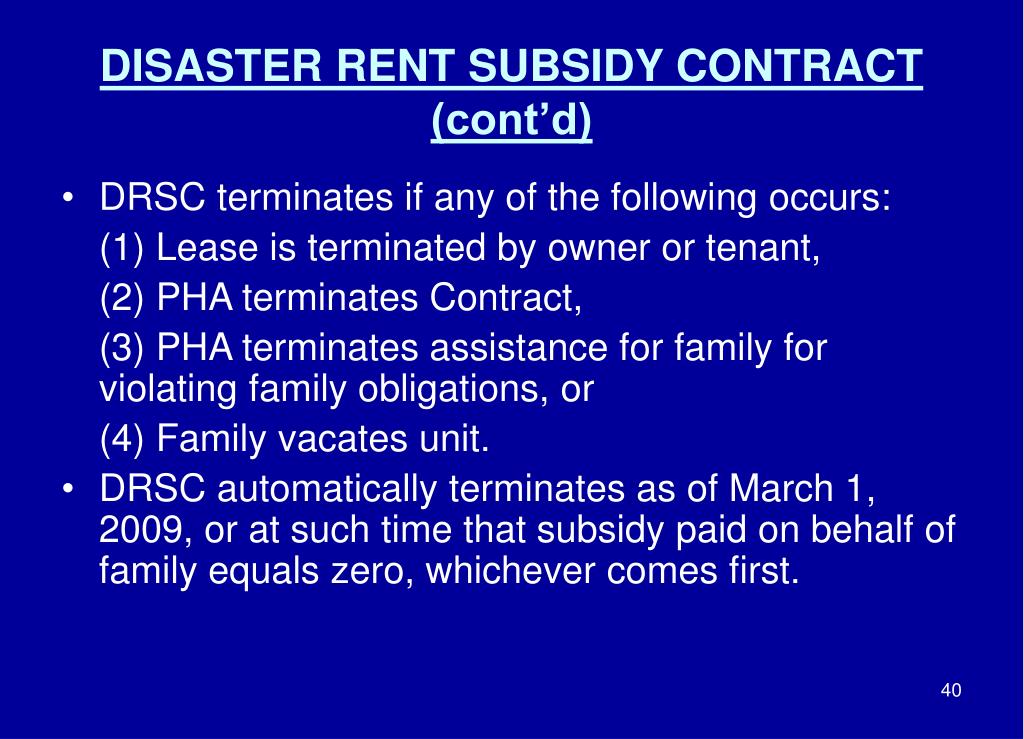 DISASTER RENT SUBSIDY CONTRACT (cont’d)

• DRSC terminates if any of the following occurs:

(1) Lease is terminated by owner or tenant,

(2) PHA terminates Contract,

(3) PHA terminates assistance for family for violating family obligations, or

(4) Family vacates unit.

• DRSC automatically terminates as of March 1, 2009, or at such time that subsidy paid on behalf of family equals zero, whichever comes first.

40